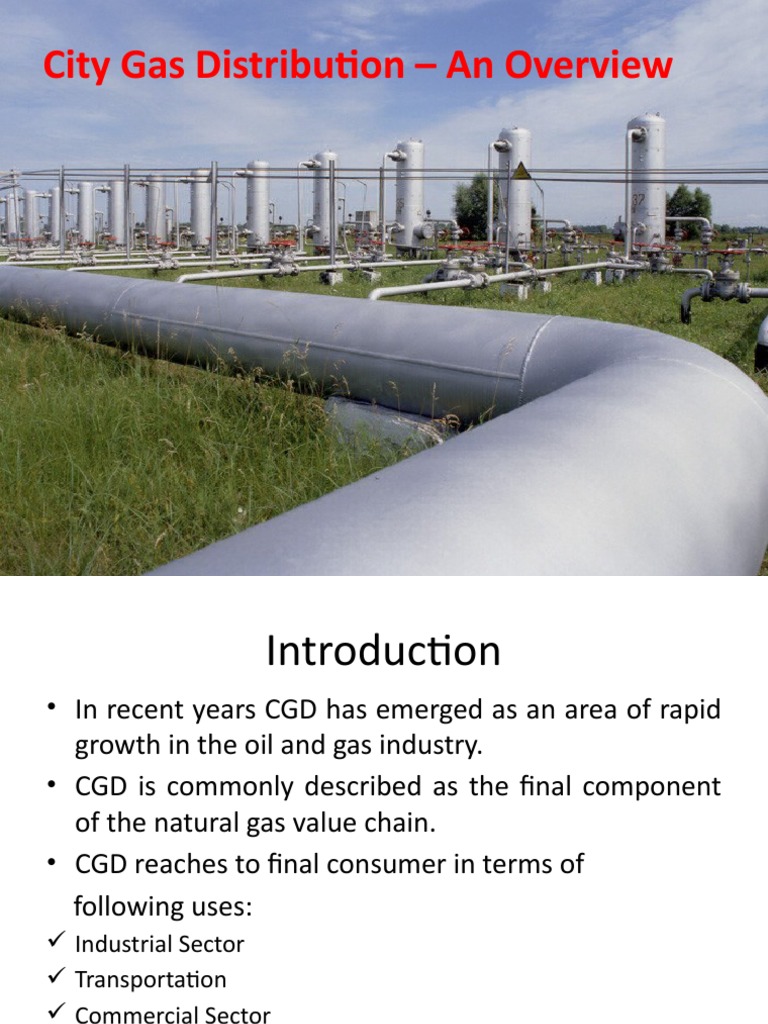 City Gas Distribution – An Overview

Introduction

• In recent years CGD has emerged as an area of rapid growth in the oil and gas industry.
• CGD is commonly described as the final component of the natural gas value chain.
• CGD reaches to final consumer in terms of following uses:
✓ Industrial Sector
✓ Transportation
✓ Commercial Sector